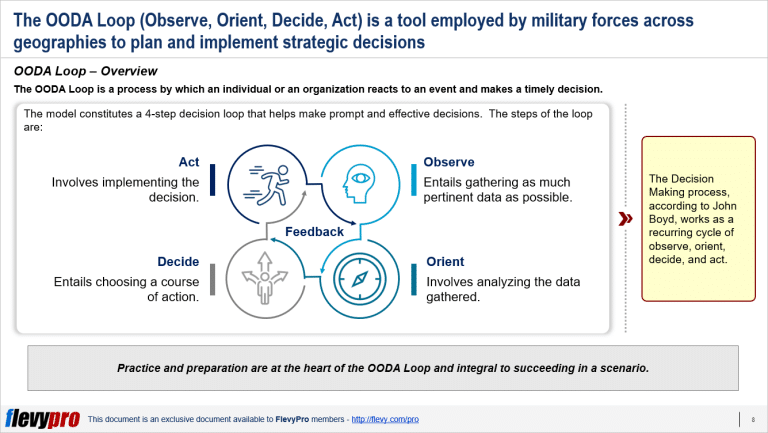 The OODA Loop (Observe, Orient, Decide, Act) is a tool employed by military forces across geographies to plan and implement strategic decisions

OODA Loop – Overview

The OODA Loop is a process by which an individual or an organization reacts to an event and makes a timely decision.

The model constitutes a 4-step decision loop that helps make prompt and effective decisions. The steps of the loop are:

Act
Involves implementing the decision.

Observe
Entails gathering as much pertinent data as possible.

Feedback

Decide
Entails choosing a course of action.

Orient
Involves analyzing the data gathered.

The Decision Making process, according to John Boyd, works as a recurring cycle of observe, orient, decide, and act.

Practice and preparation are at the heart of the OODA Loop and integral to succeeding in a scenario.

flevypro This document is an exclusive document available to FlevyPro members - http://flevy.com/pro

8